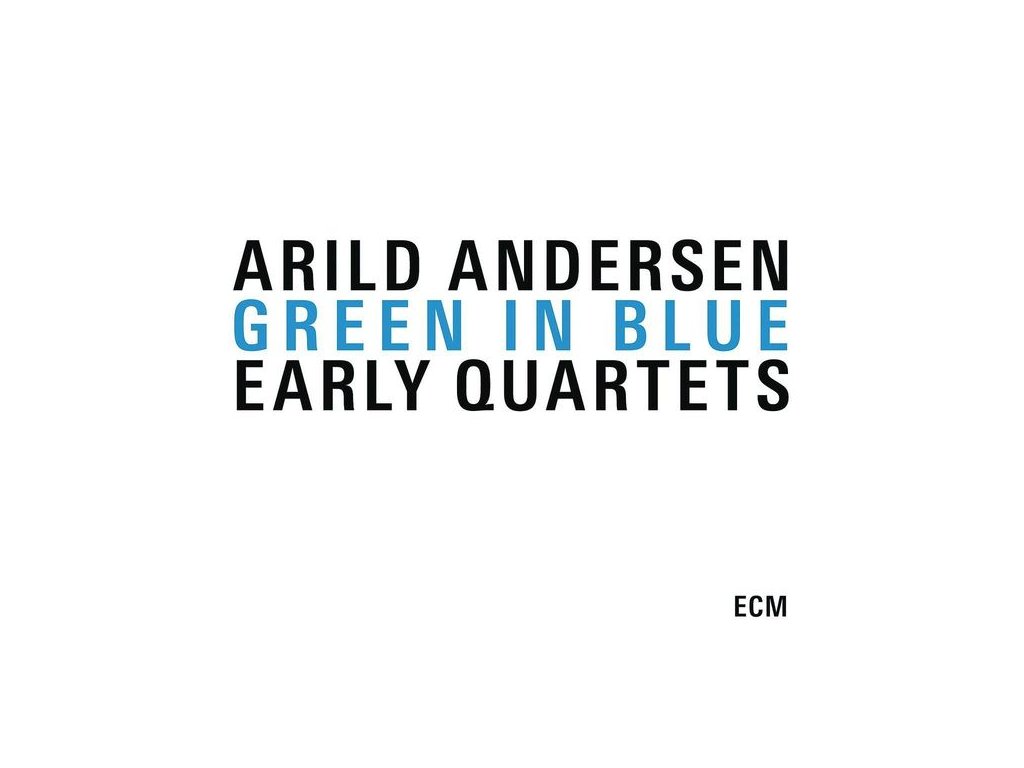 ARILD ANDERSEN
GREEN IN BLUE
EARLY QUARTETS

ECM